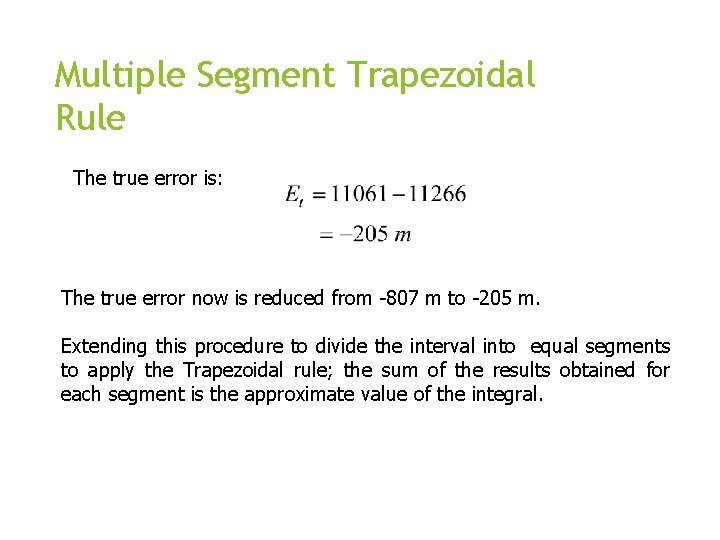 Multiple Segment Trapezoidal Rule

The true error is:

$E_t = 11061 - 11266$

$= -205\ m$

The true error now is reduced from -807 m to -205 m.

Extending this procedure to divide the interval into  equal segments to apply the Trapezoidal rule; the sum of the results obtained for each segment is the approximate value of the integral.